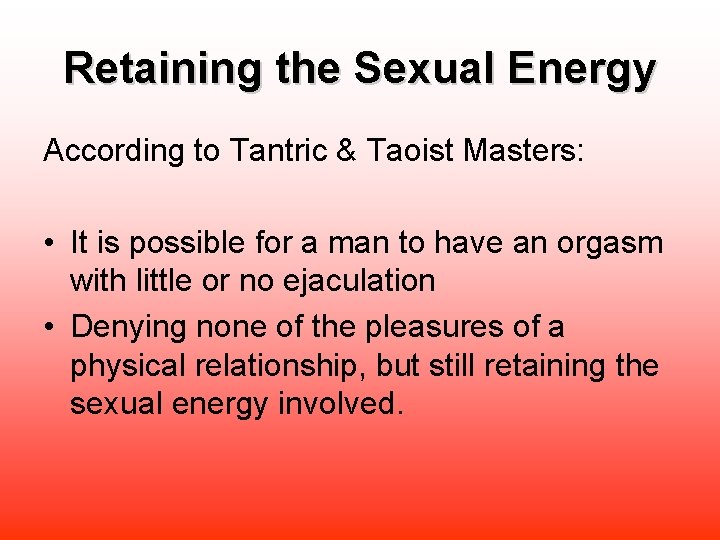 Retaining the Sexual Energy

According to Tantric & Taoist Masters:

• It is possible for a man to have an orgasm with little or no ejaculation
• Denying none of the pleasures of a physical relationship, but still retaining the sexual energy involved.